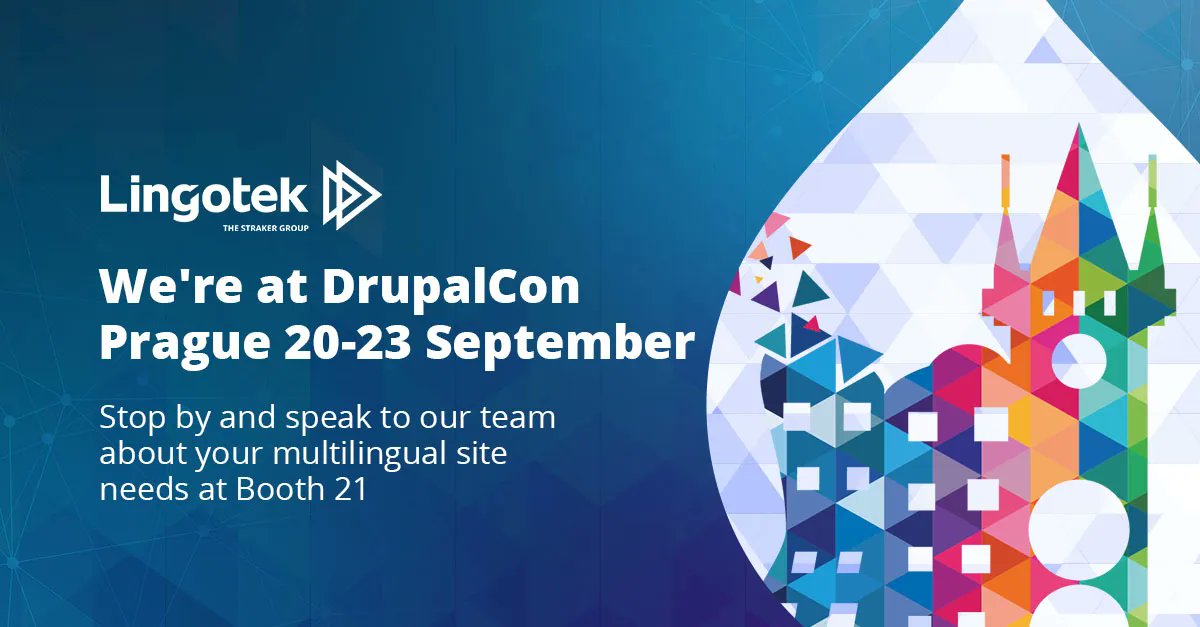 Lingotek
THE STRAKER GROUP

We're at DrupalCon Prague 20-23 September

Stop by and speak to our team about your multilingual site needs at Booth 21